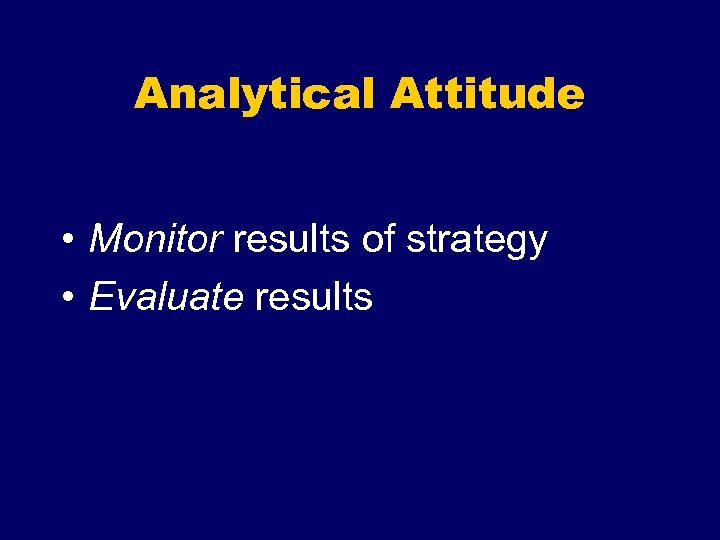 Analytical Attitude

• Monitor results of strategy
• Evaluate results